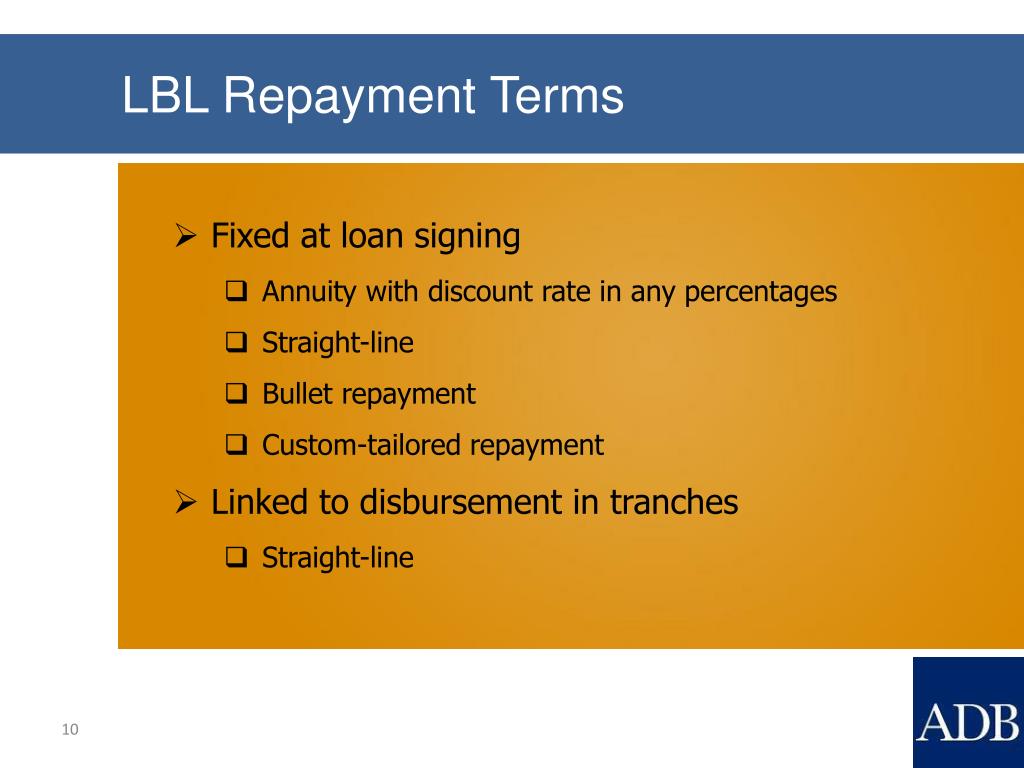 LBL Repayment Terms

➢ Fixed at loan signing

❑ Annuity with discount rate in any percentages

❑ Straight-line

❑ Bullet repayment

❑ Custom-tailored repayment

➢ Linked to disbursement in tranches

❑ Straight-line

10

ADB